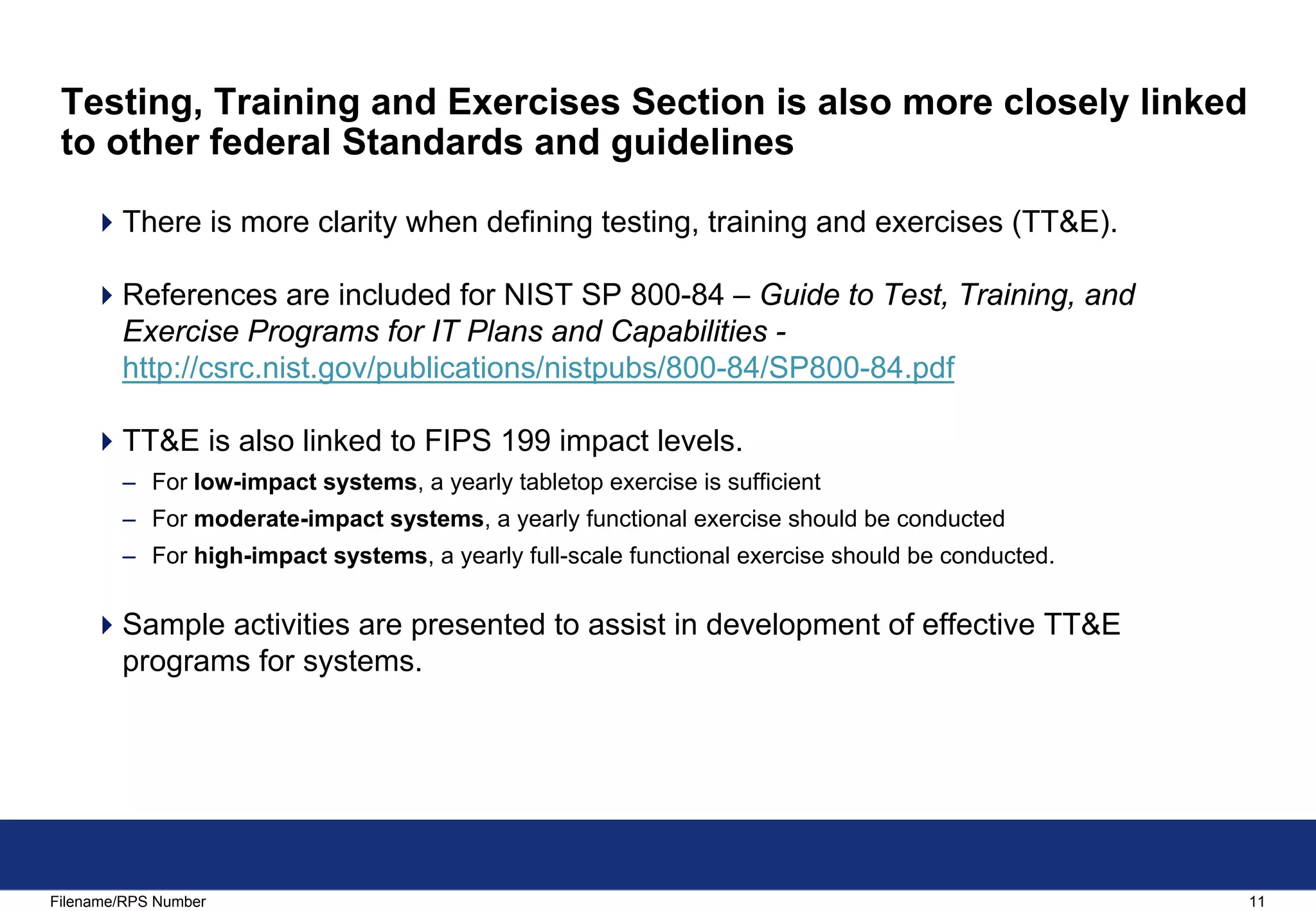 Testing, Training and Exercises Section is also more closely linked to other federal Standards and guidelines

There is more clarity when defining testing, training and exercises (TT&E).

References are included for NIST SP 800-84 – Guide to Test, Training, and Exercise Programs for IT Plans and Capabilities - http://csrc.nist.gov/publications/nistpubs/800-84/SP800-84.pdf

TT&E is also linked to FIPS 199 impact levels.
– For low-impact systems, a yearly tabletop exercise is sufficient
– For moderate-impact systems, a yearly functional exercise should be conducted
– For high-impact systems, a yearly full-scale functional exercise should be conducted.

Sample activities are presented to assist in development of effective TT&E programs for systems.

Filename/RPS Number
11